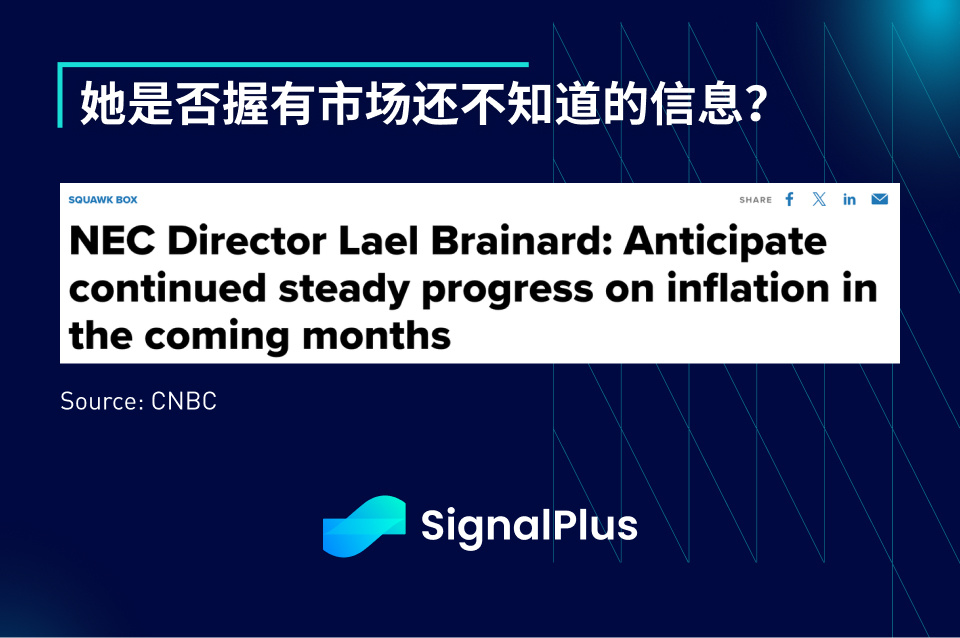 她是否握有市场还不知道的信息？

SQUAWK BOX

SHARE

NEC Director Lael Brainard: Anticipate continued steady progress on inflation in the coming months

Source: CNBC

SignalPlus